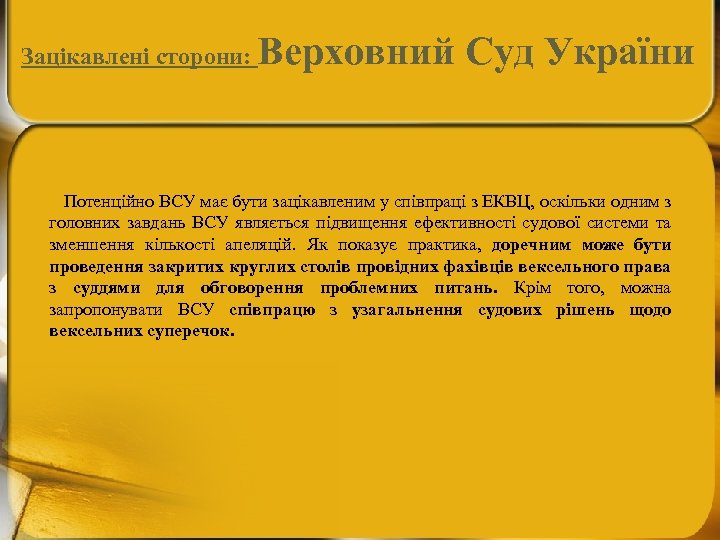 Зацікавлені сторони: Верховний Суд України

Потенційно ВСУ має бути зацікавленим у співпраці з ЕКВЦ, оскільки одним з головних завдань ВСУ являється підвищення ефективності судової системи та зменшення кількості апеляцій. Як показує практика, доречним може бути проведення закритих круглих столів провідних фахівців вексельного права з суддями для обговорення проблемних питань. Крім того, можна запропонувати ВСУ співпрацю з узагальнення судових рішень щодо вексельних суперечок.